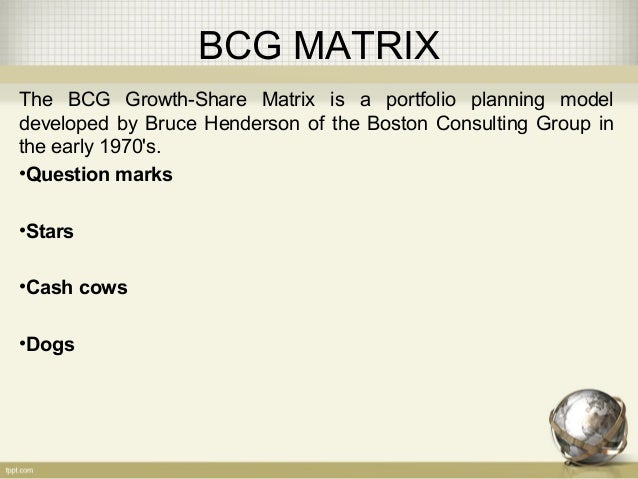 BCG MATRIX

The BCG Growth-Share Matrix is a portfolio planning model developed by Bruce Henderson of the Boston Consulting Group in the early 1970's.

•Question marks

•Stars

•Cash cows

•Dogs

fppt.com